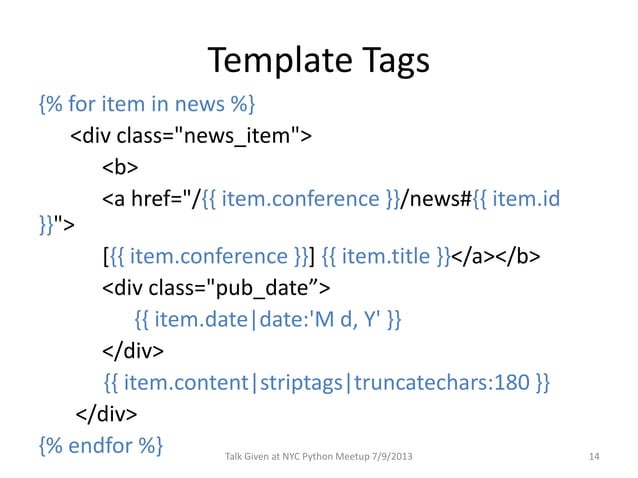 Template Tags

{% for item in news %}
<div class="news_item">
<b>
<a href="/{{ item.conference }}/news#{{ item.id }}">
[{{ item.conference }}] {{ item.title }}</a></b>
<div class="pub_date”>
{{ item.date|date:'M d, Y' }}
</div>
{{ item.content|striptags|truncatechars:180 }}
</div>
{% endfor %}

Talk Given at NYC Python Meetup 7/9/2013

14